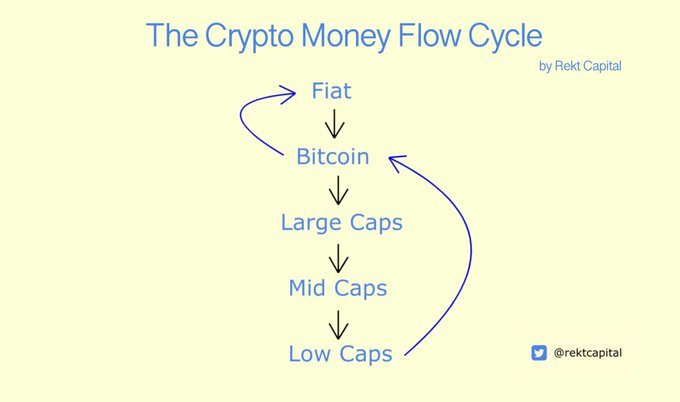 The Crypto Money Flow Cycle

by Rekt Capital

Fiat

Bitcoin

Large Caps

Mid Caps

Low Caps

@rektcapital